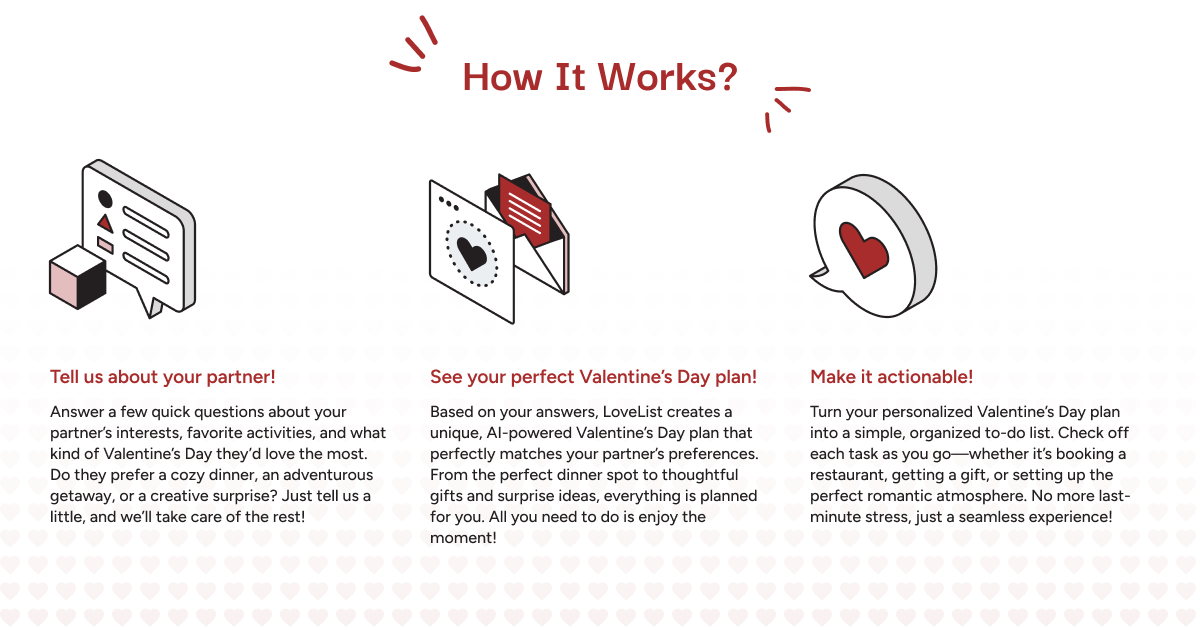 How It Works?

Tell us about your partner!

Answer a few quick questions about your partner's interests, favorite activities, and what kind of Valentine's Day they'd love the most. Do they prefer a cozy dinner, an adventurous getaway, or a creative surprise? Just tell us a little, and we'll take care of the rest!

See your perfect Valentine's Day plan!

Based on your answers, LoveList creates a unique, AI-powered Valentine's Day plan that perfectly matches your partner's preferences. From the perfect dinner spot to thoughtful gifts and surprise ideas, everything is planned for you. All you need to do is enjoy the moment!

Make it actionable!

Turn your personalized Valentine's Day plan into a simple, organized to-do list. Check off each task as you go—whether it's booking a restaurant, getting a gift, or setting up the perfect romantic atmosphere. No more last-minute stress, just a seamless experience!